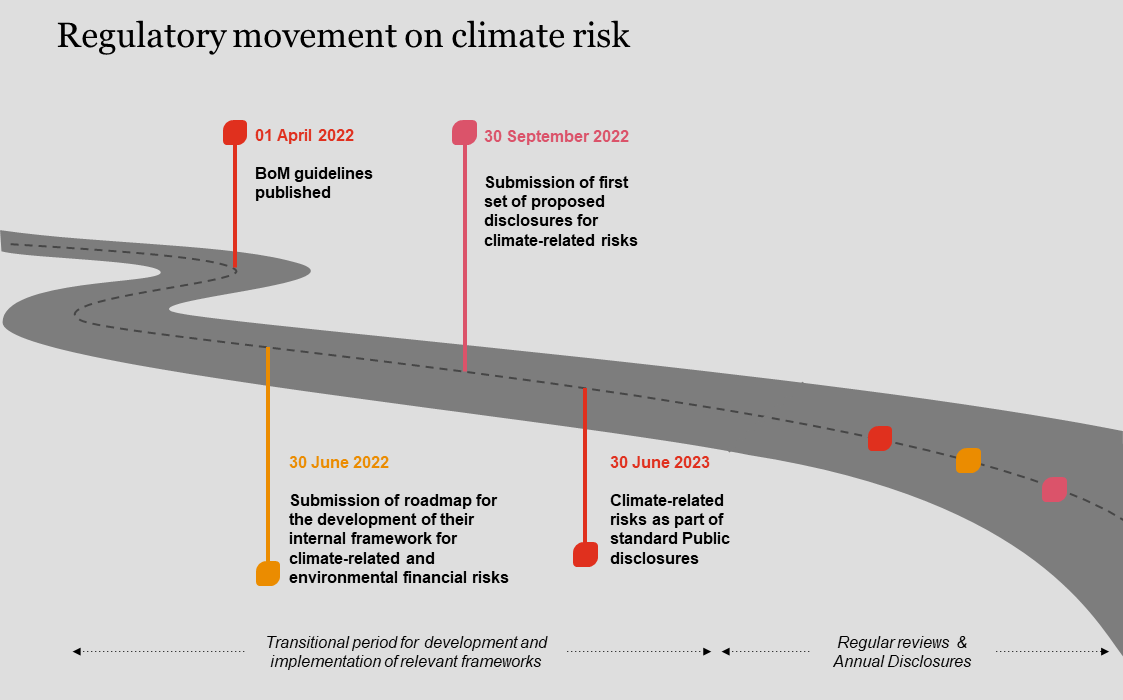 Regulatory movement on climate risk

01 April 2022

BoM guidelines published

30 September 2022

Submission of first set of proposed disclosures for climate-related risks

30 June 2022

Submission of roadmap for the development of their internal framework for climate-related and environmental financial risks

30 June 2023

Climate-related risks as part of standard Public disclosures

Transitional period for development and implementation of relevant frameworks

Regular reviews & Annual Disclosures